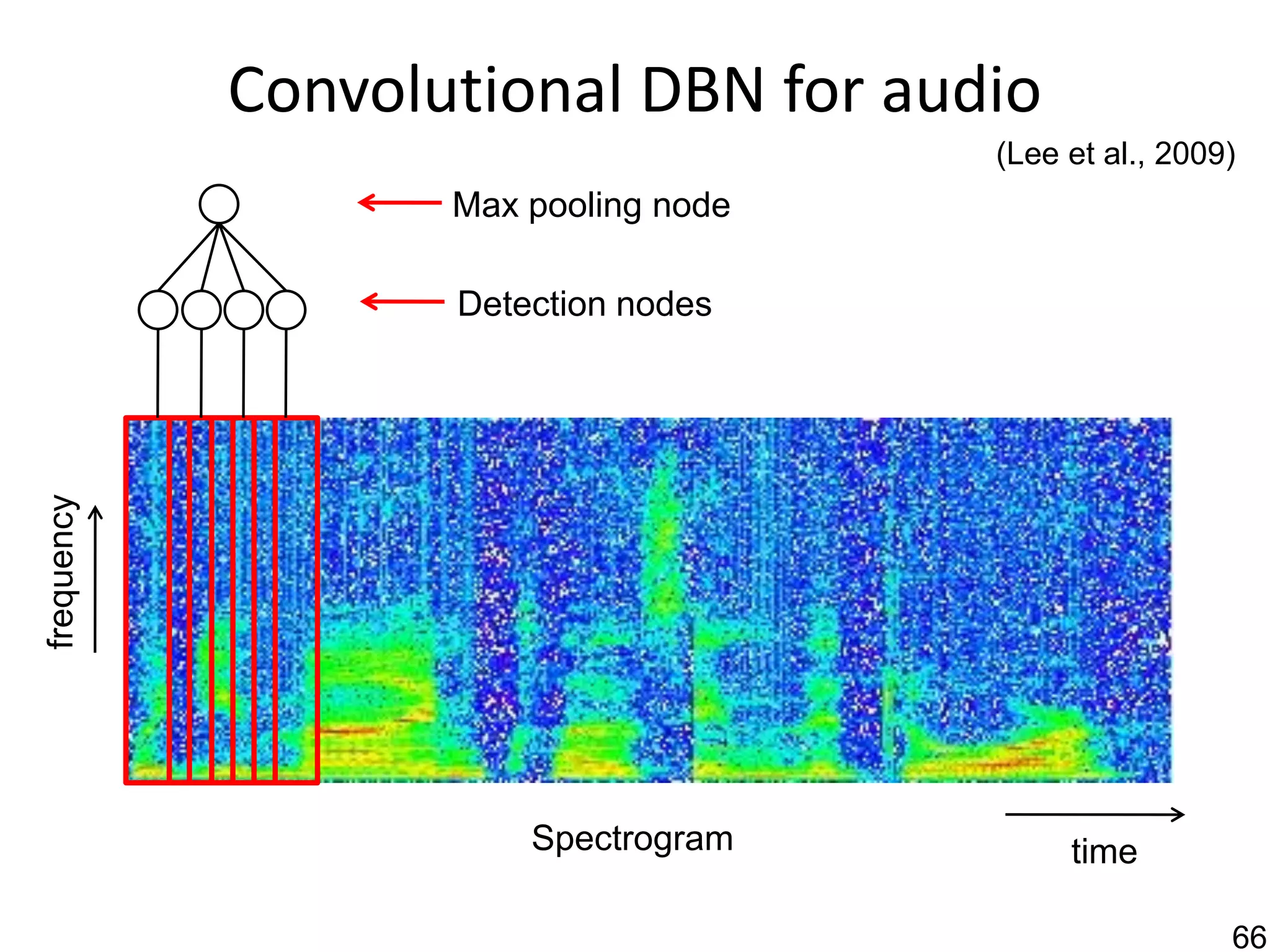 Convolutional DBN for audio

(Lee et al., 2009)

Max pooling node

Detection nodes

frequency

Spectrogram

time

66